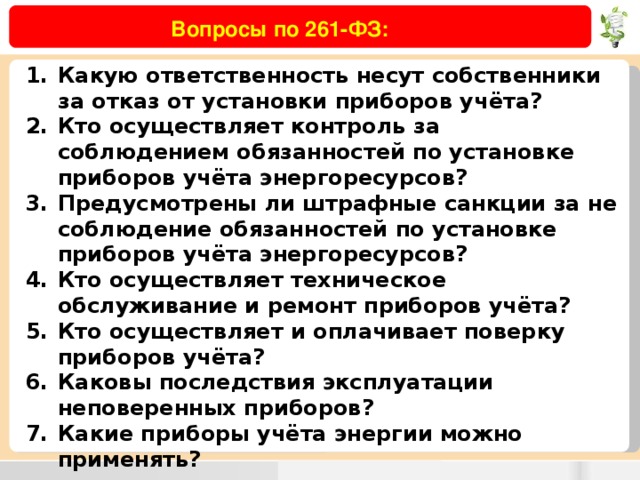 Вопросы по 261-ФЗ:

1. Какую ответственность несут собственники за отказ от установки приборов учёта?
2. Кто осуществляет контроль за соблюдением обязанностей по установке приборов учёта энергоресурсов?
3. Предусмотрены ли штрафные санкции за не соблюдение обязанностей по установке приборов учёта энергоресурсов?
4. Кто осуществляет техническое обслуживание и ремонт приборов учёта?
5. Кто осуществляет и оплачивает поверку приборов учёта?
6. Каковы последствия эксплуатации неповеренных приборов?
7. Какие приборы учёта энергии можно применять?